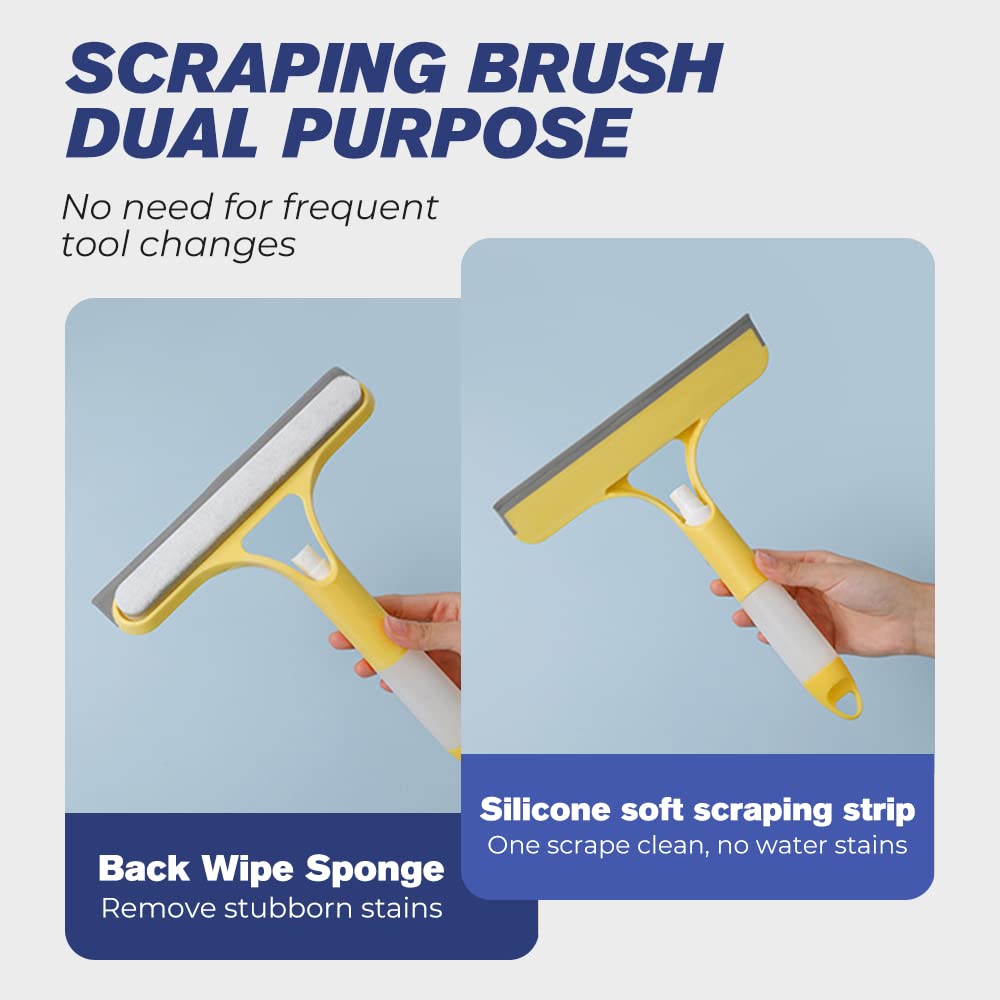 SCRAPING BRUSH DUAL PURPOSE

No need for frequent tool changes

Back Wipe Sponge
Remove stubborn stains

Silicone soft scraping strip
One scrape clean, no water stains